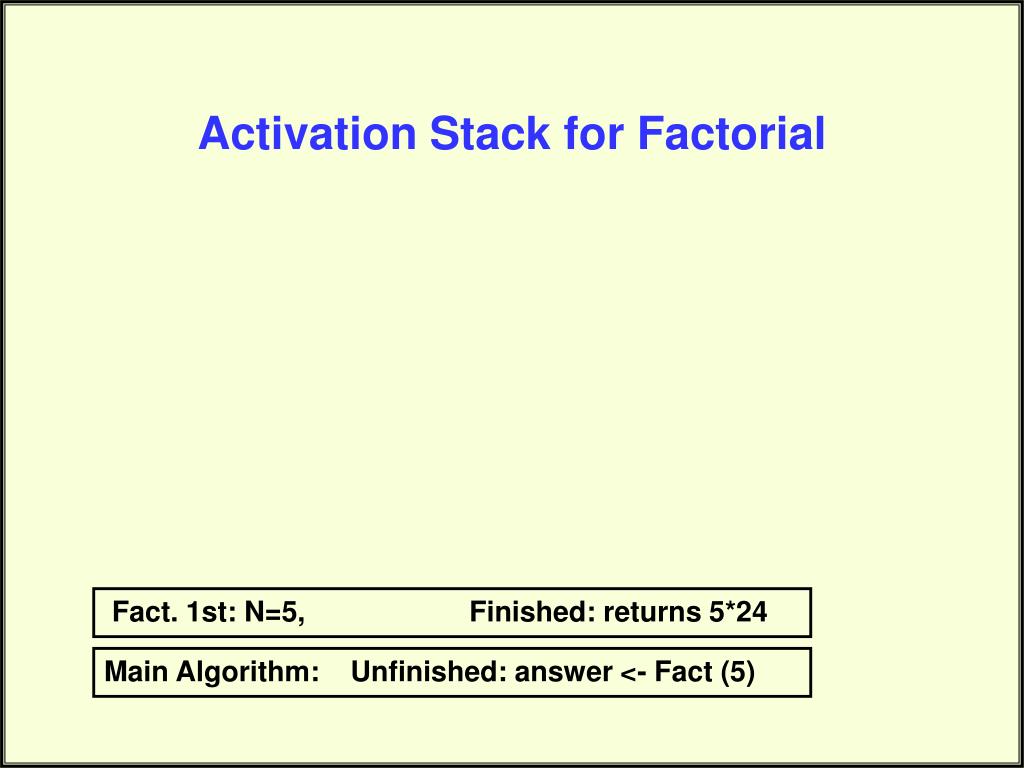 Activation Stack for Factorial

Fact. 1st: N=5, Finished: returns 5*24

Main Algorithm: Unfinished: answer <- Fact (5)